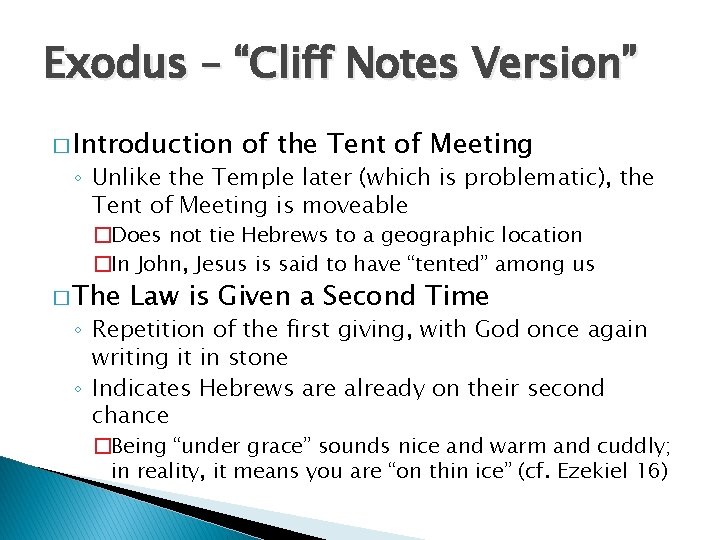 Exodus – “Cliff Notes Version”

□ Introduction of the Tent of Meeting
◦ Unlike the Temple later (which is problematic), the Tent of Meeting is moveable
□ Does not tie Hebrews to a geographic location
□ In John, Jesus is said to have “tented” among us

□ The Law is Given a Second Time
◦ Repetition of the first giving, with God once again writing it in stone
◦ Indicates Hebrews are already on their second chance
□ Being “under grace” sounds nice and warm and cuddly; in reality, it means you are “on thin ice” (cf. Ezekiel 16)